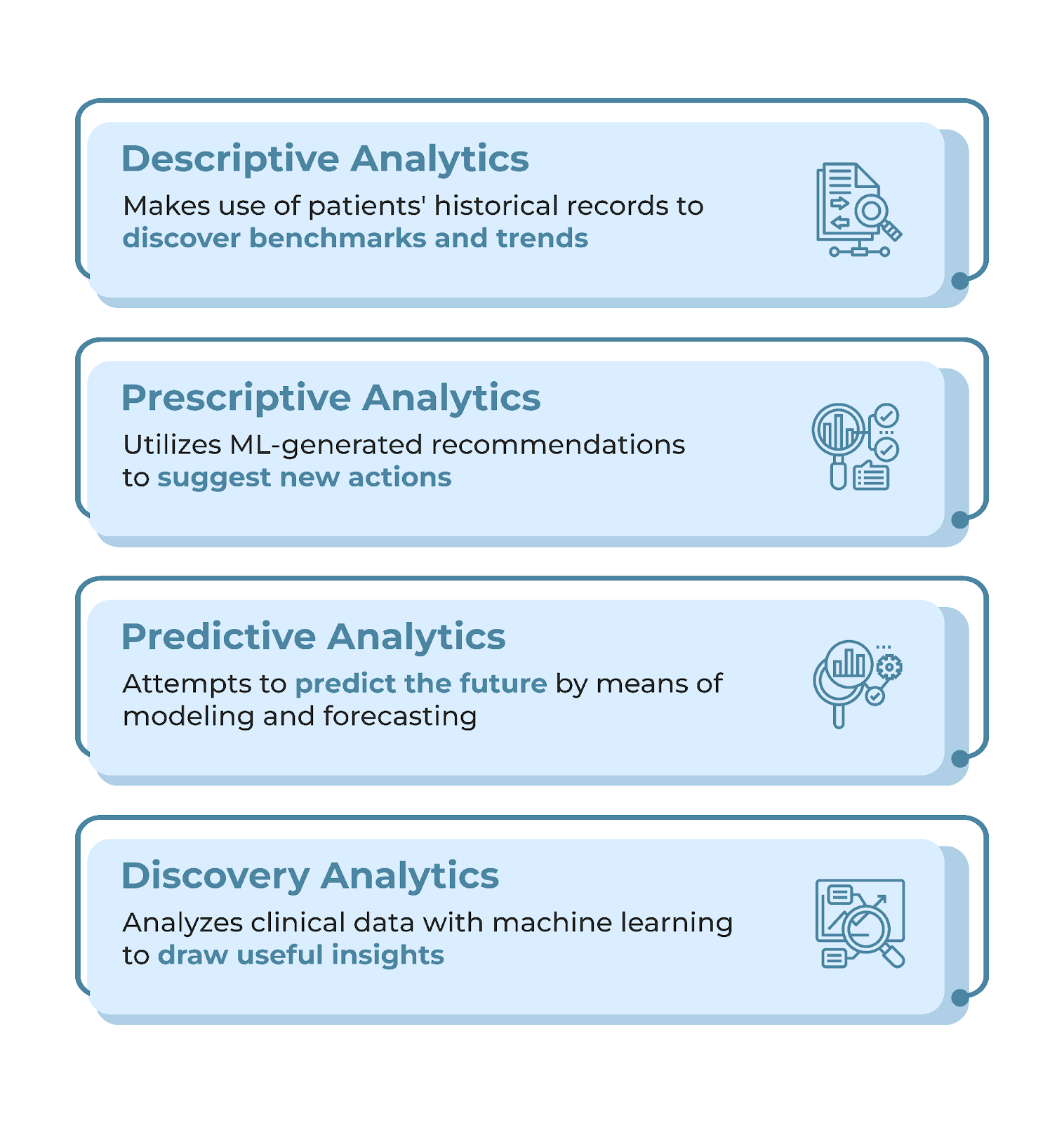 Descriptive Analytics
Makes use of patients' historical records to discover benchmarks and trends

Prescriptive Analytics
Utilizes ML-generated recommendations to suggest new actions

Predictive Analytics
Attempts to predict the future by means of modeling and forecasting

Discovery Analytics
Analyzes clinical data with machine learning to draw useful insights